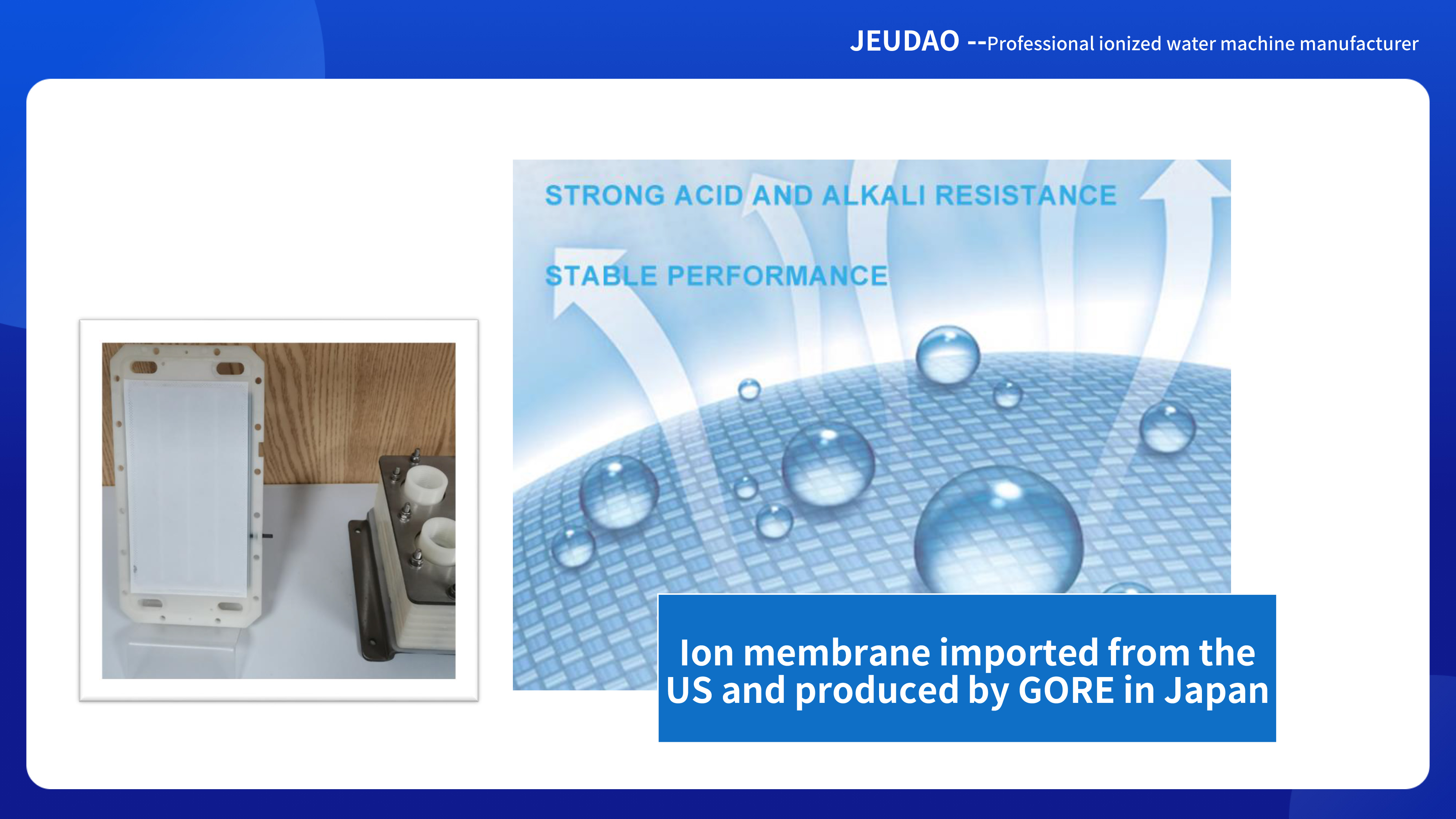 JEUDAO --Professional ionized water machine manufacturer

STRONG ACID AND ALKALI RESISTANCE

STABLE PERFORMANCE

Ion membrane imported from the US and produced by GORE in Japan